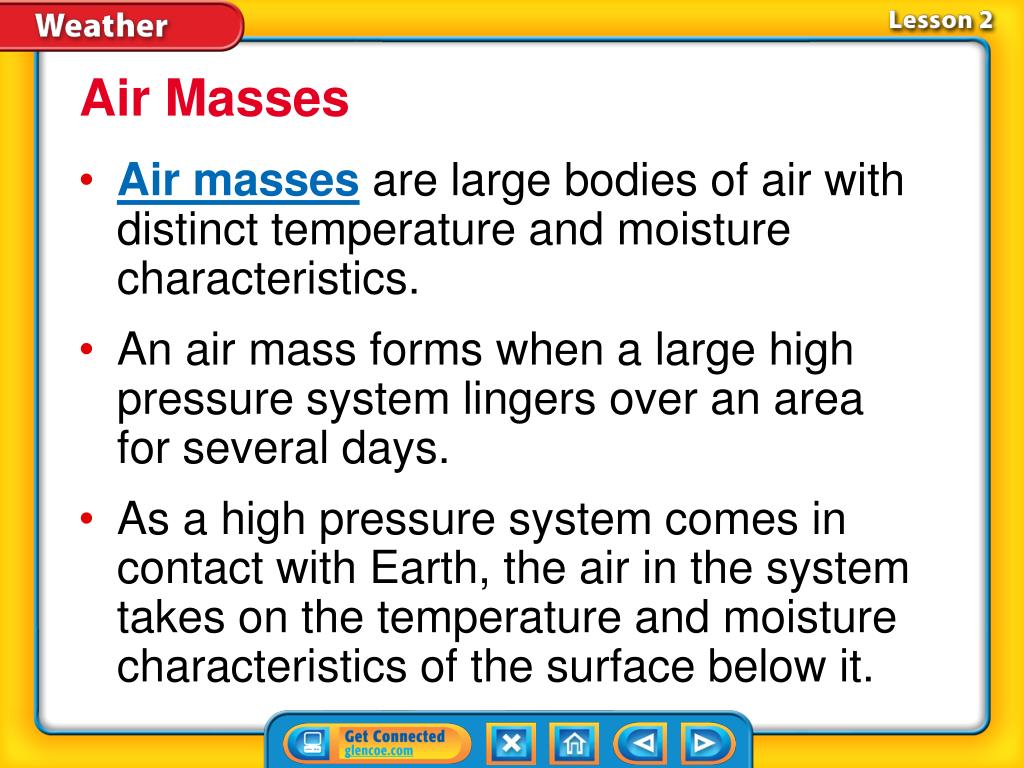 Weather

Lesson 2

Air Masses

• Air masses are large bodies of air with distinct temperature and moisture characteristics.

• An air mass forms when a large high pressure system lingers over an area for several days.

• As a high pressure system comes in contact with Earth, the air in the system takes on the temperature and moisture characteristics of the surface below it.

Get Connected glencoe.com